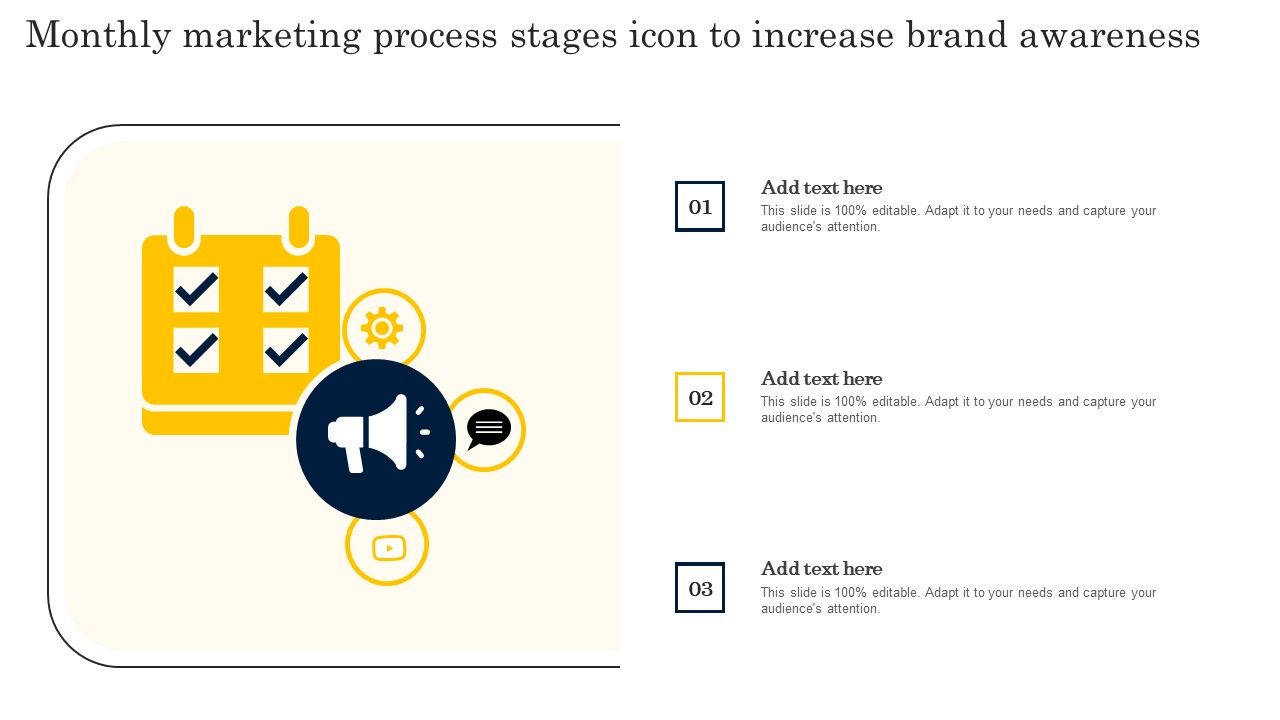 Monthly marketing process stages icon to increase brand awareness

01

Add text here

This slide is 100% editable. Adapt it to your needs and capture your audience's attention.

02

Add text here

This slide is 100% editable. Adapt it to your needs and capture your audience's attention.

03

Add text here

This slide is 100% editable. Adapt it to your needs and capture your audience's attention.